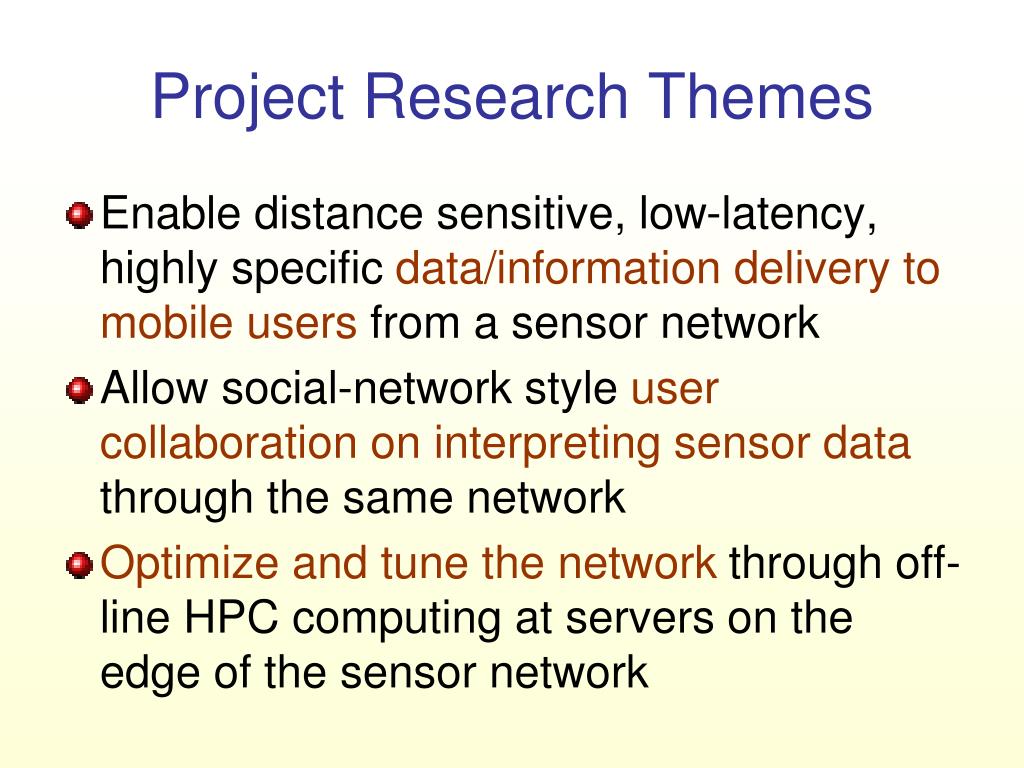 Project Research Themes

Enable distance sensitive, low-latency, highly specific data/information delivery to mobile users from a sensor network

Allow social-network style user collaboration on interpreting sensor data through the same network

Optimize and tune the network through off-line HPC computing at servers on the edge of the sensor network